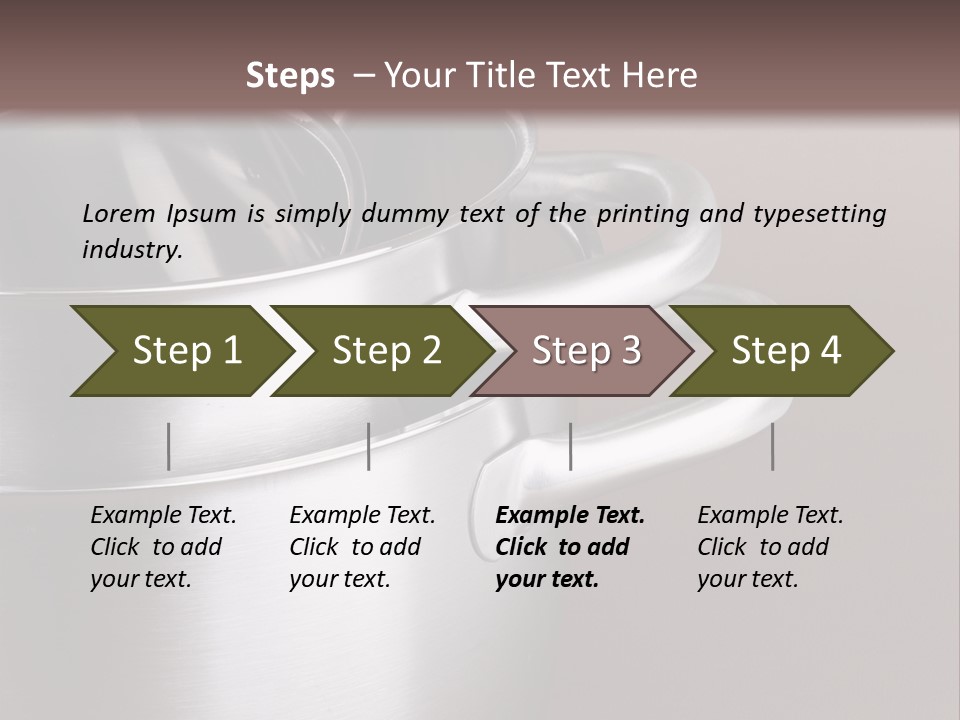 Steps – Your Title Text Here

Lorem Ipsum is simply dummy text of the printing and typesetting industry.

Step 1

Step 2

Step 3

Step 4

Example Text. Click to add your text.

Example Text. Click to add your text.

Example Text. Click to add your text.

Example Text. Click to add your text.